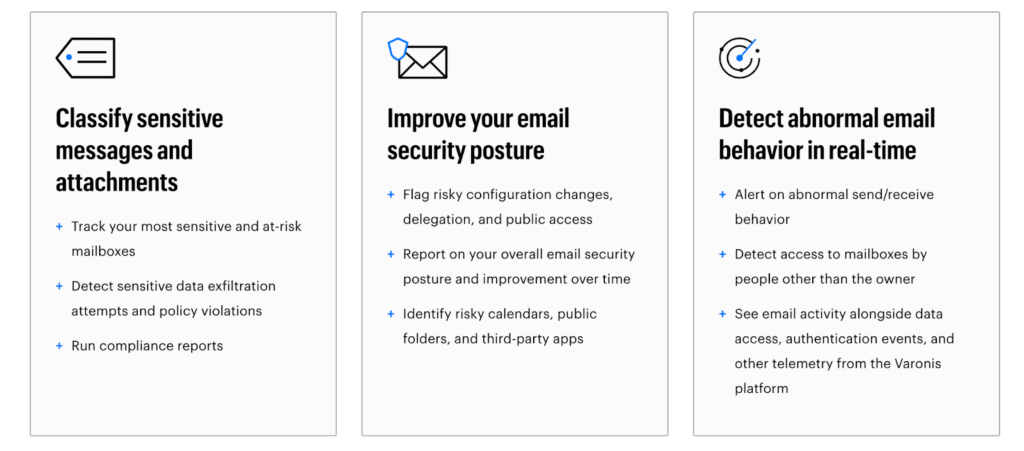 Classify sensitive messages and attachments

+ Track your most sensitive and at-risk mailboxes

+ Detect sensitive data exfiltration attempts and policy violations

+ Run compliance reports

Improve your email security posture

+ Flag risky configuration changes, delegation, and public access

+ Report on your overall email security posture and improvement over time

+ Identify risky calendars, public folders, and third-party apps

Detect abnormal email behavior in real-time

+ Alert on abnormal send/receive behavior

+ Detect access to mailboxes by people other than the owner

+ See email activity alongside data access, authentication events, and other telemetry from the Varonis platform